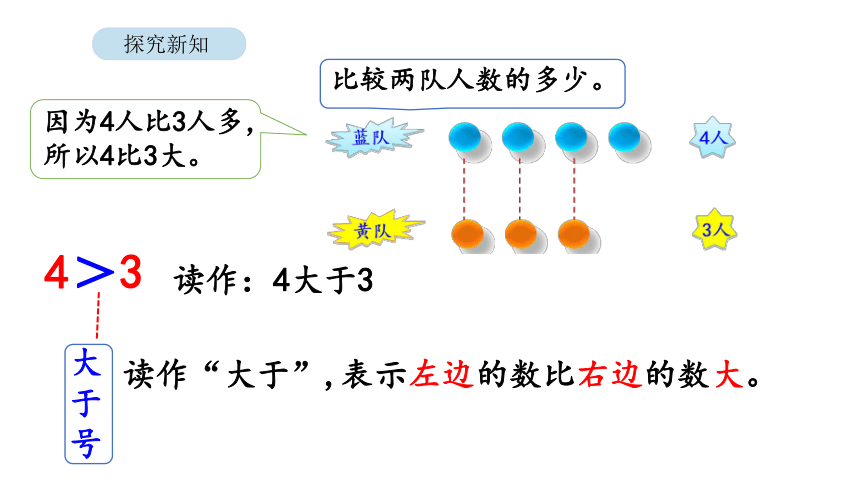 探究新知

比较两队人数的多少。

因为4人比3人多，所以4比3大。

蓝队

4人

黄队

3人

$4>3$ 读作：4大于3

大于号

读作“大于”，表示左边的数比右边的数大。